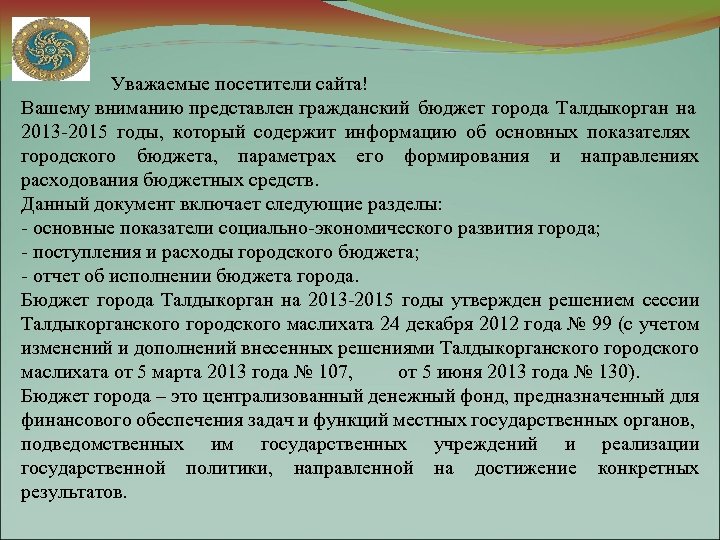 Уважаемые посетители сайта!
Вашему вниманию представлен гражданский бюджет города Талдыкорган на 2013-2015 годы, который содержит информацию об основных показателях городского бюджета, параметрах его формирования и направлениях расходования бюджетных средств.
Данный документ включает следующие разделы:
- основные показатели социально-экономического развития города;
- поступления и расходы городского бюджета;
- отчет об исполнении бюджета города.
Бюджет города Талдыкорган на 2013-2015 годы утвержден решением сессии Талдыкорганского городского маслихата 24 декабря 2012 года № 99 (с учетом изменений и дополнений внесенных решениями Талдыкорганского городского маслихата от 5 марта 2013 года № 107, от 5 июня 2013 года № 130).
Бюджет города – это централизованный денежный фонд, предназначенный для финансового обеспечения задач и функций местных государственных органов, подведомственных им государственных учреждений и реализации государственной политики, направленной на достижение конкретных результатов.